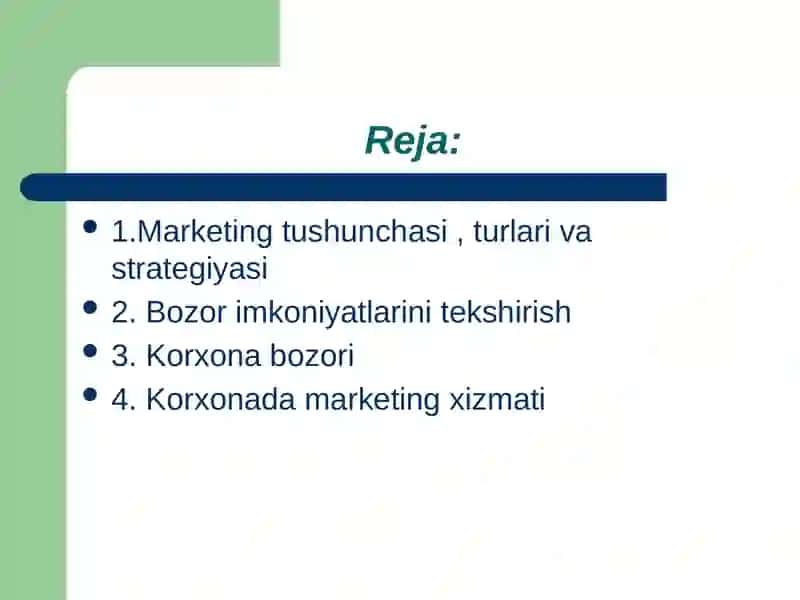 Reja:

- 1.Marketing tushunchasi , turlari va strategiyasi
- 2. Bozor imkoniyatlarini tekshirish
- 3. Korxona bozori
- 4. Korxonada marketing xizmati